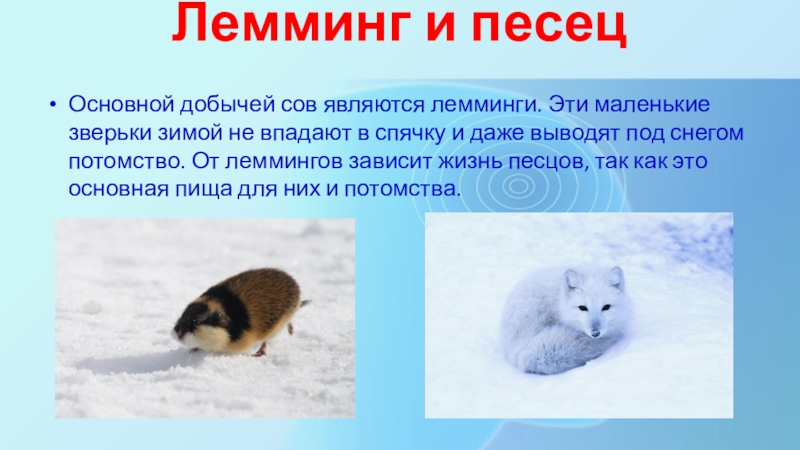 Лемминг и песец

• Основной добычей сов являются лемминги. Эти маленькие зверьки зимой не впадают в спячку и даже выводят под снегом потомство. От леммингов зависит жизнь песцов, так как это основная пища для них и потомства.